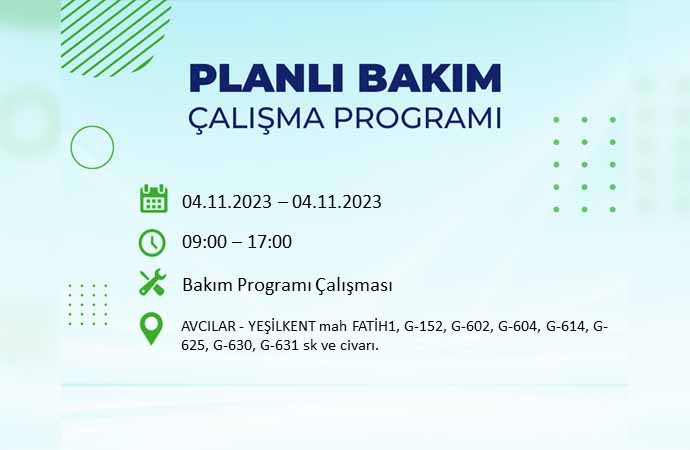 PLANLI BAKIM
ÇALIŞMA PROGRAMI

04.11.2023 – 04.11.2023

09:00 – 17:00

Bakım Programı Çalışması

AVCILAR - YEŞİLKENT mah FATİH1, G-152, G-602, G-604, G-614, G-625, G-630, G-631 sk ve civarı.